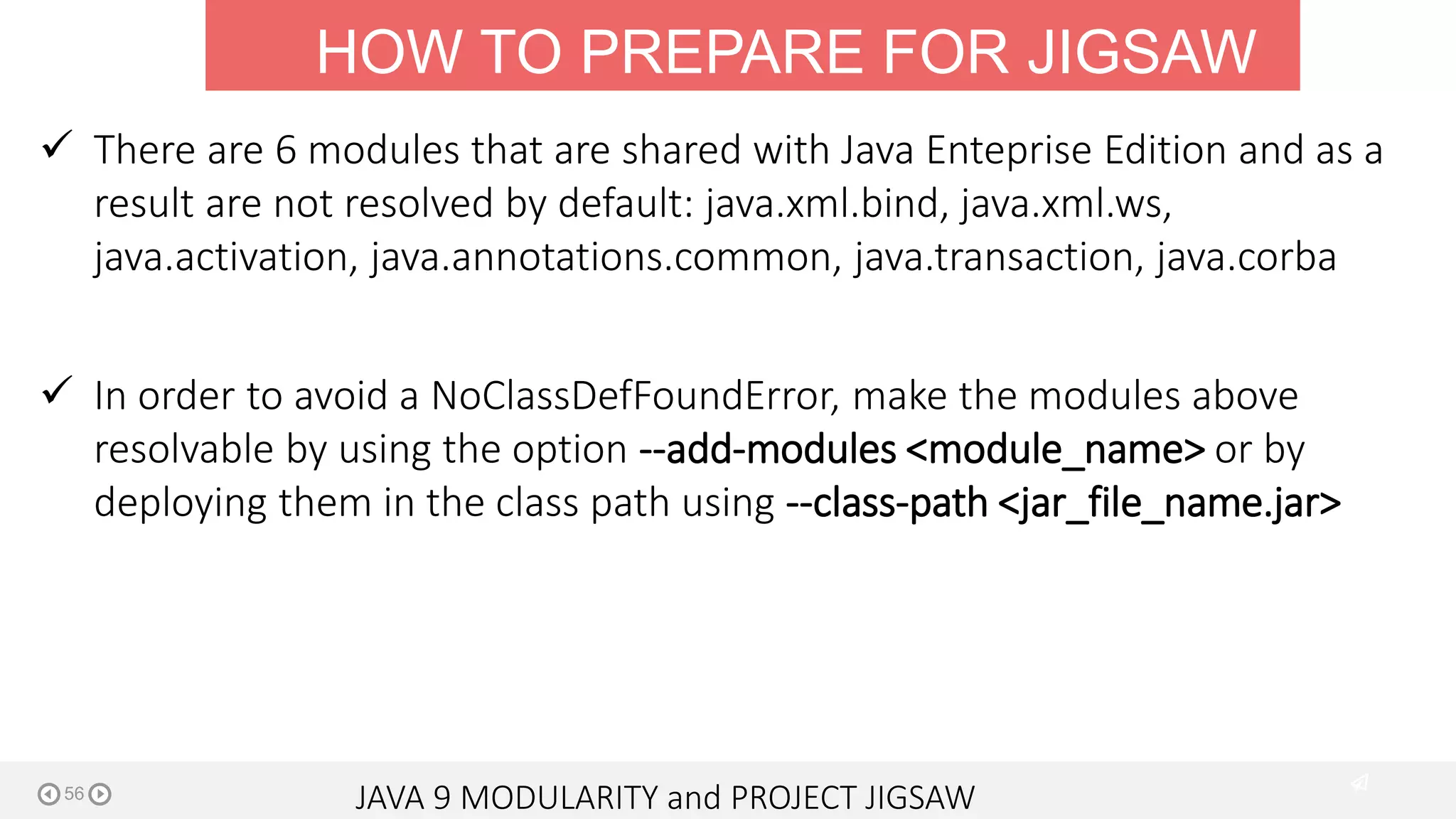 HOW TO PREPARE FOR JIGSAW

✓ There are 6 modules that are shared with Java Enteprise Edition and as a result are not resolved by default: java.xml.bind, java.xml.ws, java.activation, java.annotations.common, java.transaction, java.corba

✓ In order to avoid a NoClassDefFoundError, make the modules above resolvable by using the option --add-modules <module_name> or by deploying them in the class path using --class-path <jar_file_name.jar>

56

JAVA 9 MODULARITY and PROJECT JIGSAW